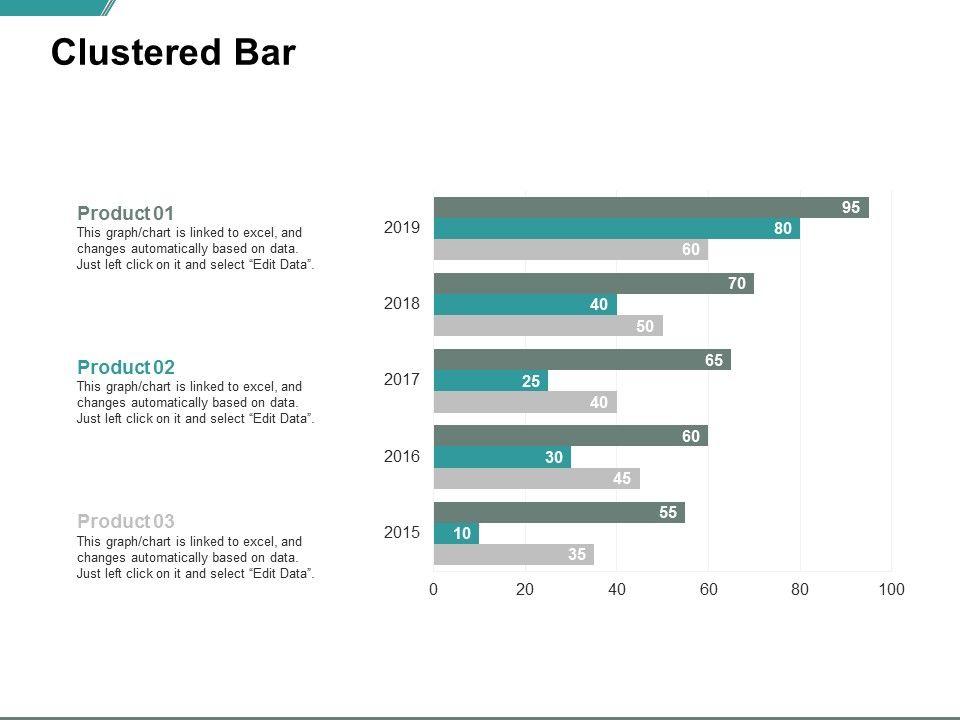 Clustered Bar

Product 01
This graph/chart is linked to excel, and changes automatically based on data. Just left click on it and select “Edit Data”.

Product 02
This graph/chart is linked to excel, and changes automatically based on data. Just left click on it and select “Edit Data”.

Product 03
This graph/chart is linked to excel, and changes automatically based on data. Just left click on it and select “Edit Data”.

2019
95
80
60
2018
70
40
50
2017
65
25
40
2016
60
30
45
2015
55
10
35

0 20 40 60 80 100